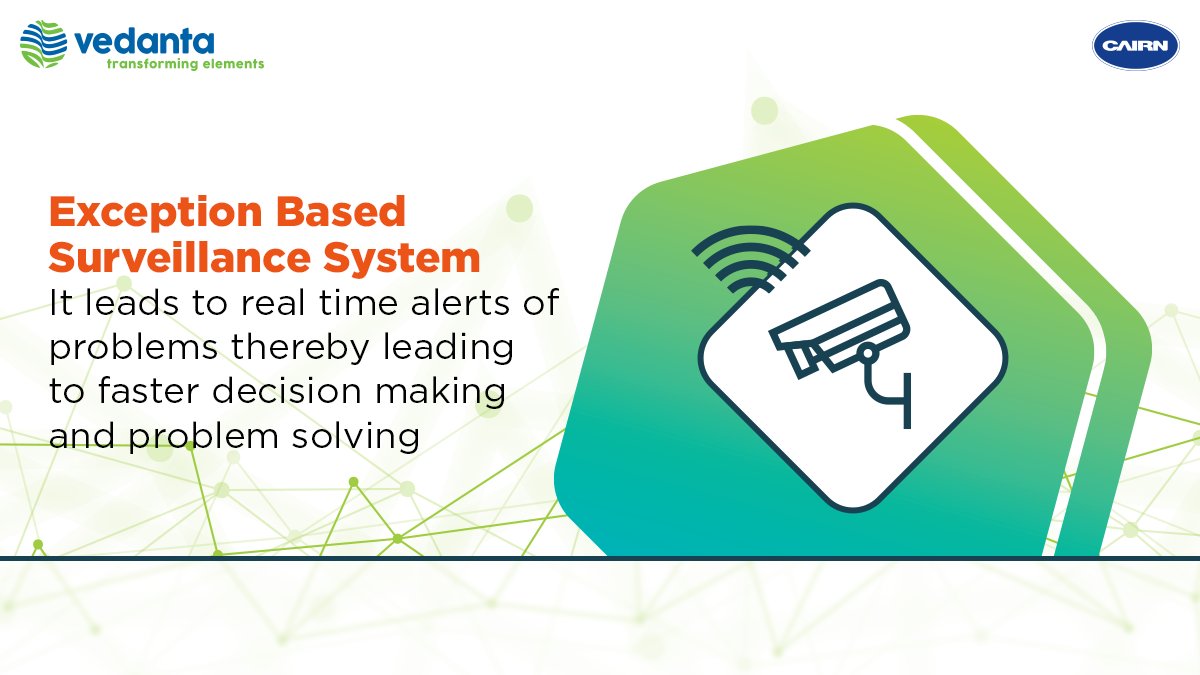 vedanta
transforming elements

CAIRN

Exception Based Surveillance System
It leads to real time alerts of problems thereby leading to faster decision making and problem solving